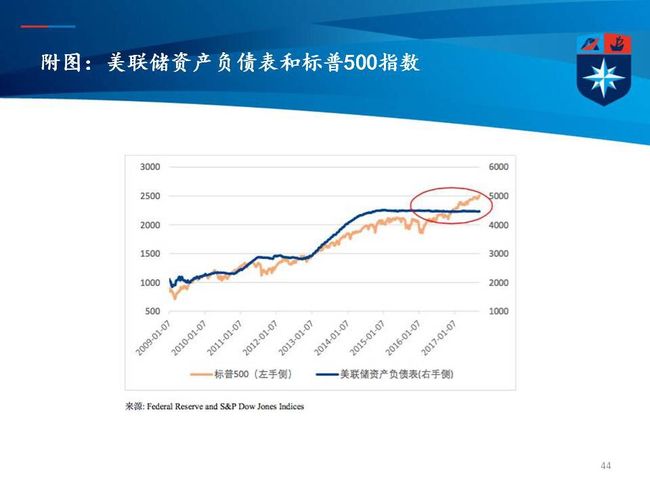 附图：美联储资产负债表和标普500指数

3000
2500
2000
1500
1000
500

6000
5000
4000
3000
2000
1000

2009-01-07
2010-01-07
2011-01-07
2012-01-07
2013-01-07
2014-01-07
2015-01-07
2016-01-07
2017-01-07

标普500（左手侧）
美联储资产负债表(右手侧)

来源: Federal Reserve and S&P Dow Jones Indices

44